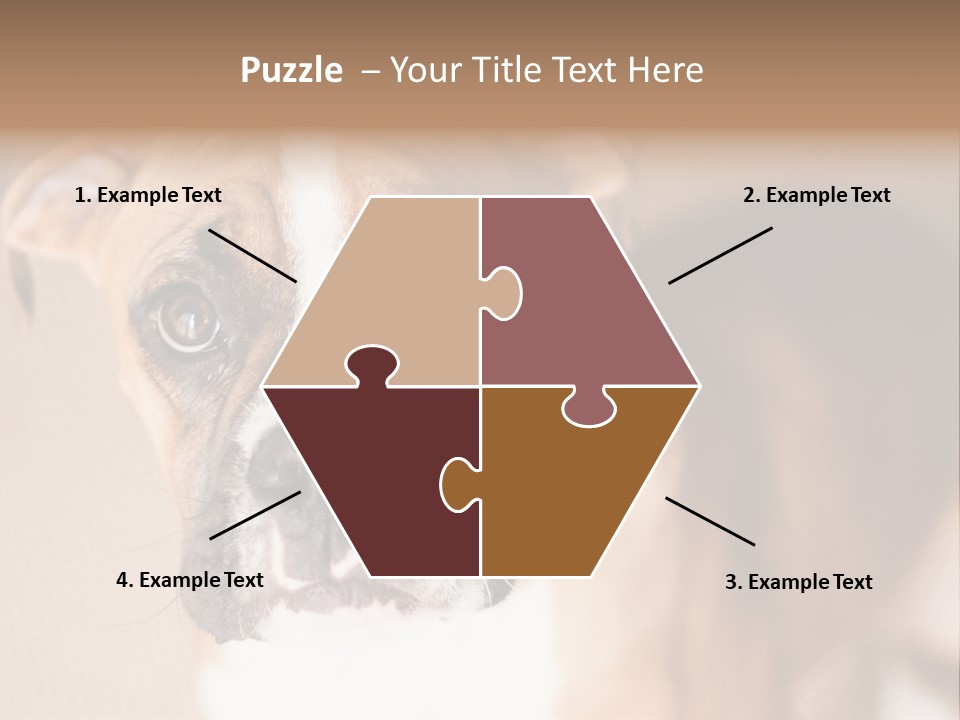 Puzzle – Your Title Text Here

1. Example Text

2. Example Text

4. Example Text

3. Example Text